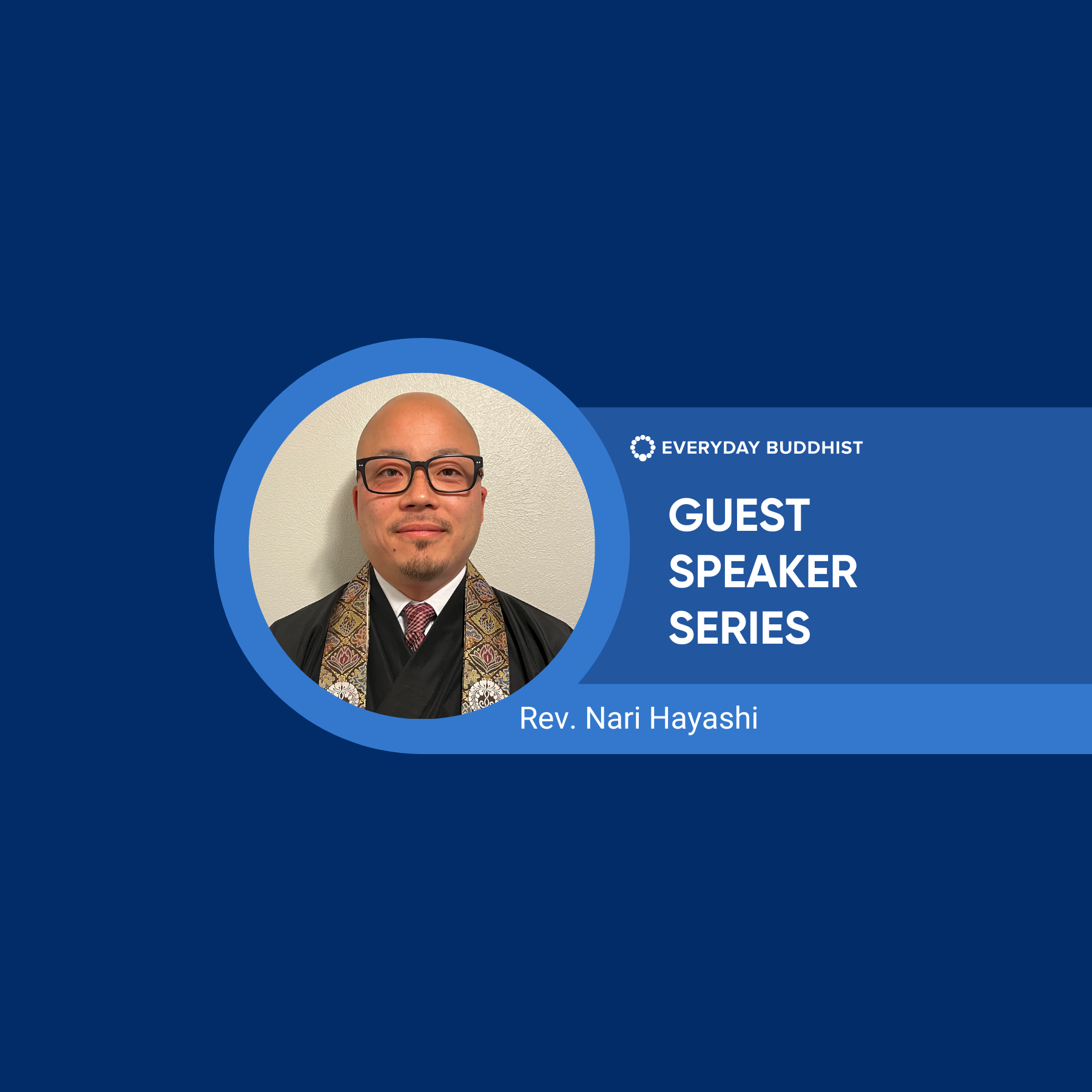 EVERYDAY BUDDHIST

GUEST SPEAKER SERIES

Rev. Nari Hayashi